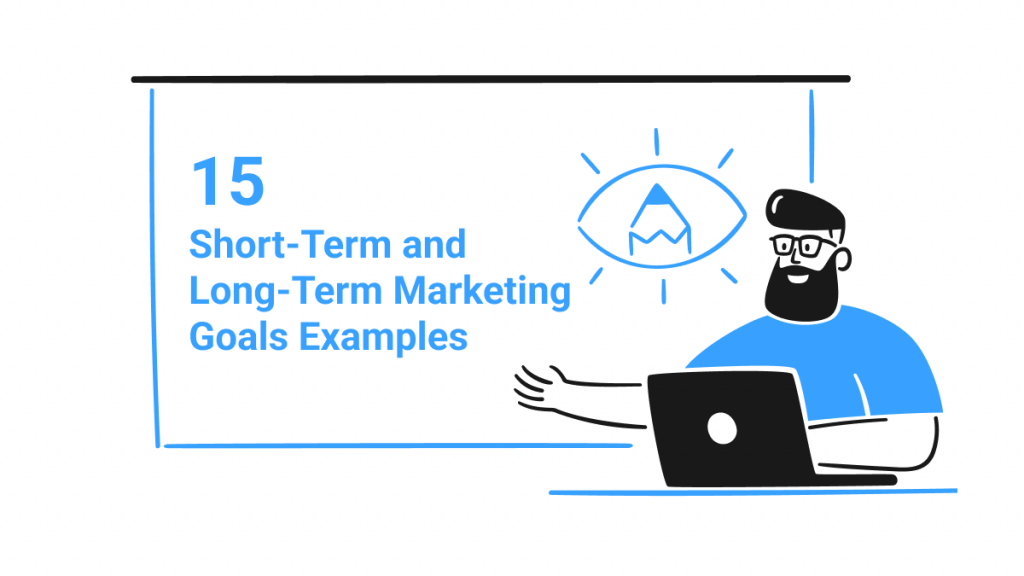 15
Short-Term and Long-Term Marketing Goals Examples